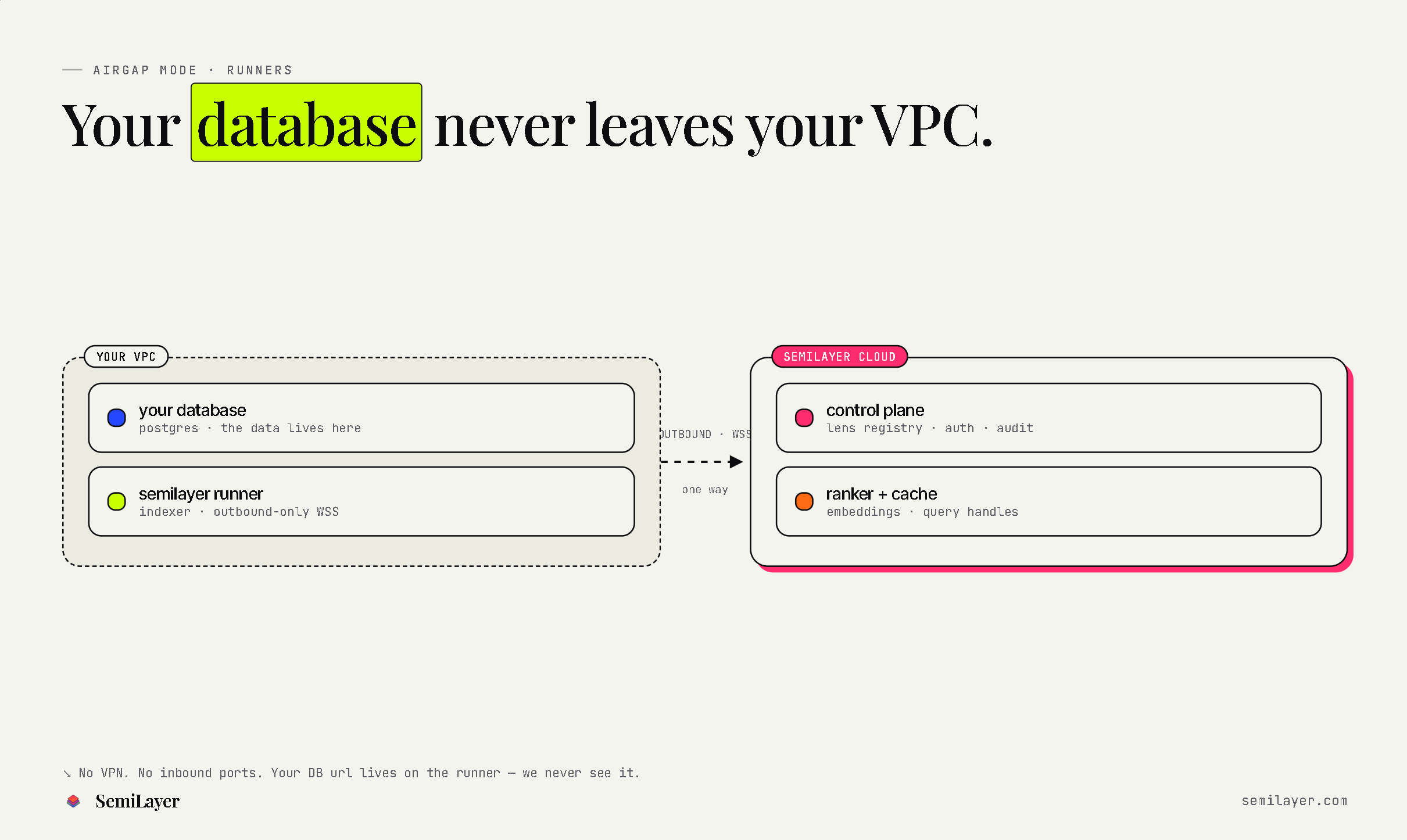 AIRGAP MODE · RUNNERS

Your database never leaves your VPC.

YOUR VPC

your database
postgres · the data lives here

semilayer runner
indexer · outbound-only WSS

OUTBOUND · WSS

one way

SEMILAYER CLOUD

control plane
lens registry · auth · audit

ranker + cache
embeddings · query handles

↘ No VPN. No inbound ports. Your DB url lives on the runner — we never see it.

SemiLayer

semilayer.com